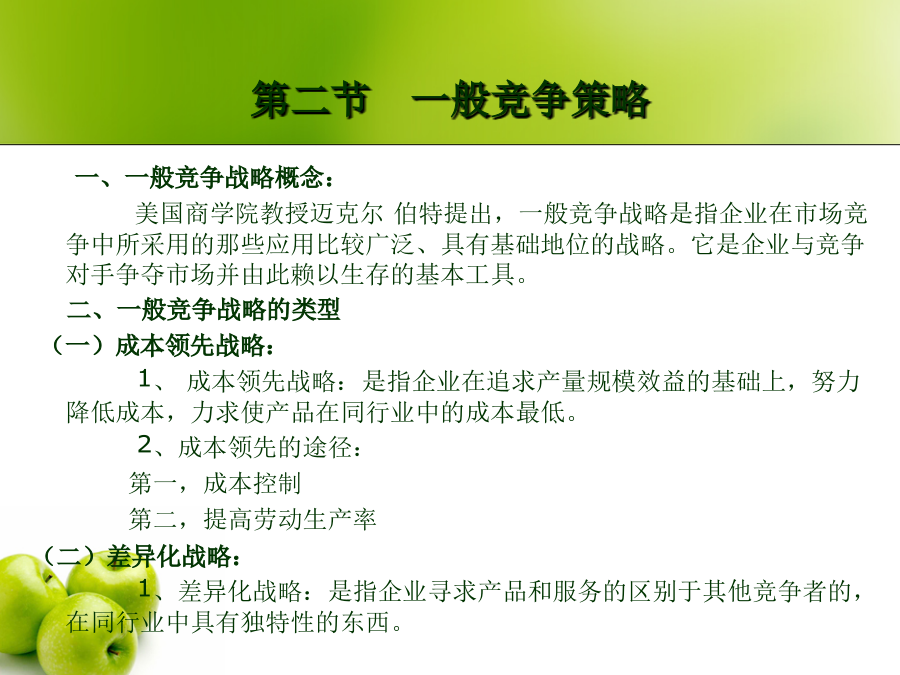 第二节　一般竞争策略

一、一般竞争战略概念：

美国商学院教授迈克尔 伯特提出，一般竞争战略是指企业在市场竞争中所采用的那些应用比较广泛、具有基础地位的战略。它是企业与竞争对手争夺市场并由此赖以生存的基本工具。

二、一般竞争战略的类型

（一）成本领先战略：

1、 成本领先战略：是指企业在追求产量规模效益的基础上，努力降低成本，力求使产品在同行业中的成本最低。

2、成本领先的途径：

第一，成本控制

第二，提高劳动生产率

（二）差异化战略：

1、差异化战略：是指企业寻求产品和服务的区别于其他竞争者的，在同行业中具有独特性的东西。